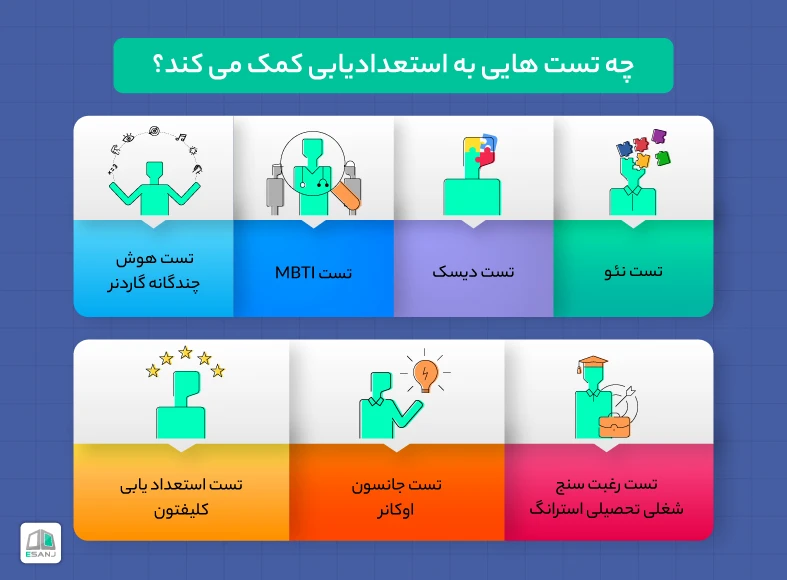 چه تست هایی به استعدادیابی کمک می کند؟

تست نئو

تست دیسک

تست MBTI

تست هوش چندگانه گاردنر

تست رغبت سنج شغلی تحصیلی استرانگ

تست جانسون اوکانر

تست استعداد یابی کلیفتون

ESANJ